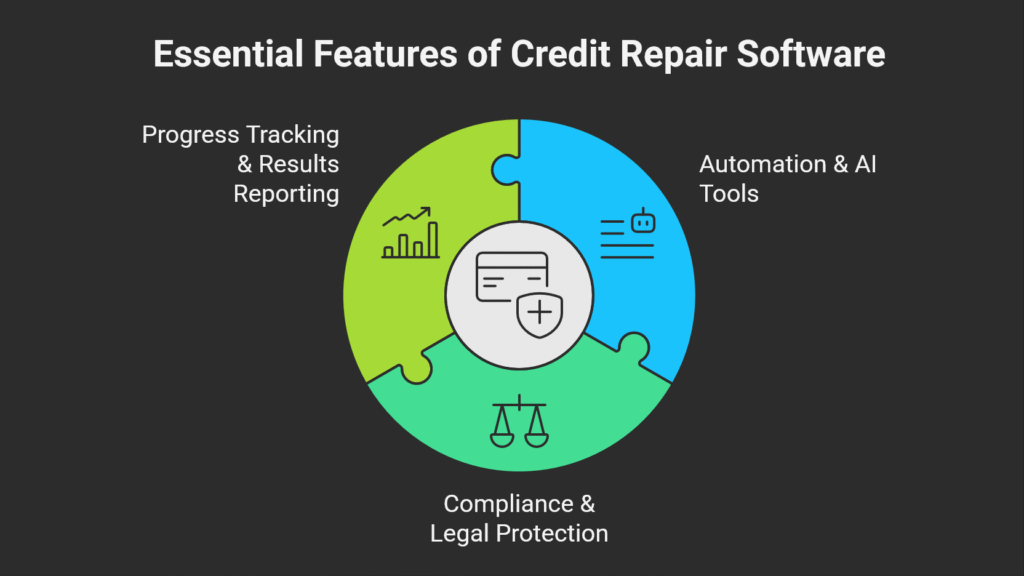 Essential Features of Credit Repair Software

Progress Tracking & Results Reporting

Automation & AI Tools

Compliance & Legal Protection